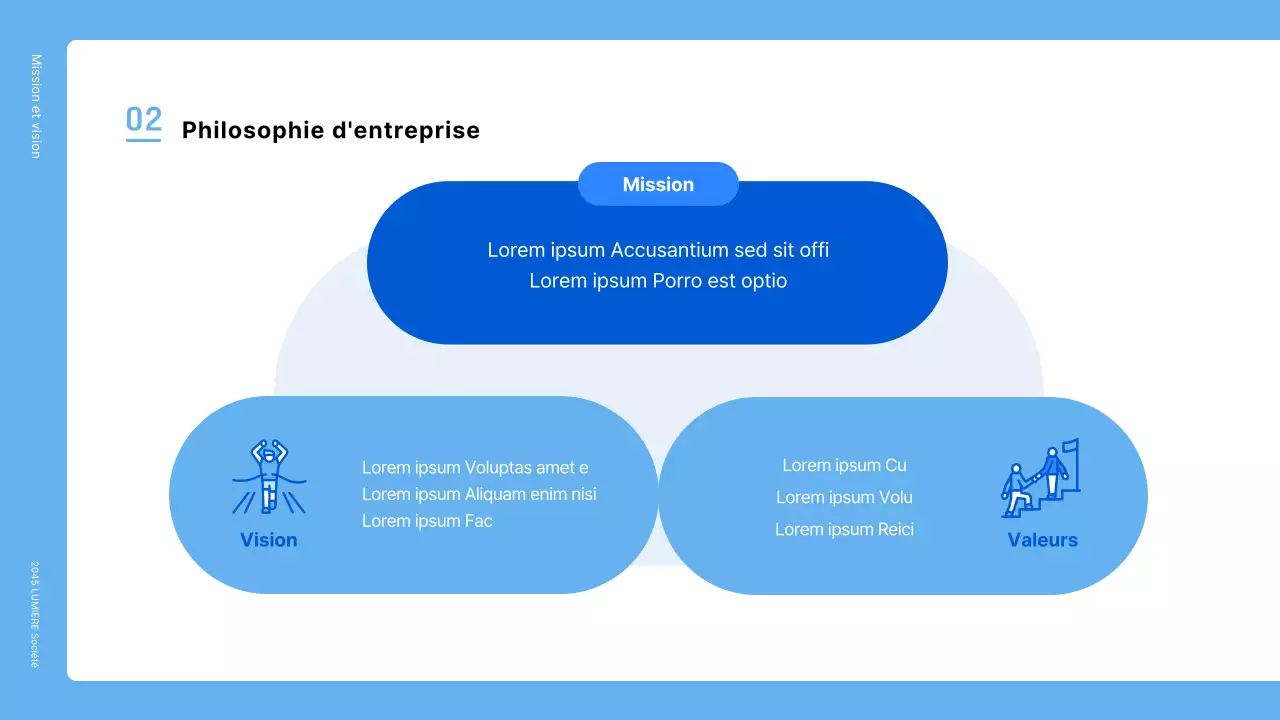 Mission et vision

02 Philosophie d'entreprise

Mission

Lorem ipsum Accusantium sed sit offi
Lorem ipsum Porro est optio

Vision

Lorem ipsum Voluptas amet e
Lorem ipsum Aliquam enim nisi
Lorem ipsum Fac

Lorem ipsum Cu
Lorem ipsum Volu
Lorem ipsum Reici

Valeurs

2045 LUMIERE Société